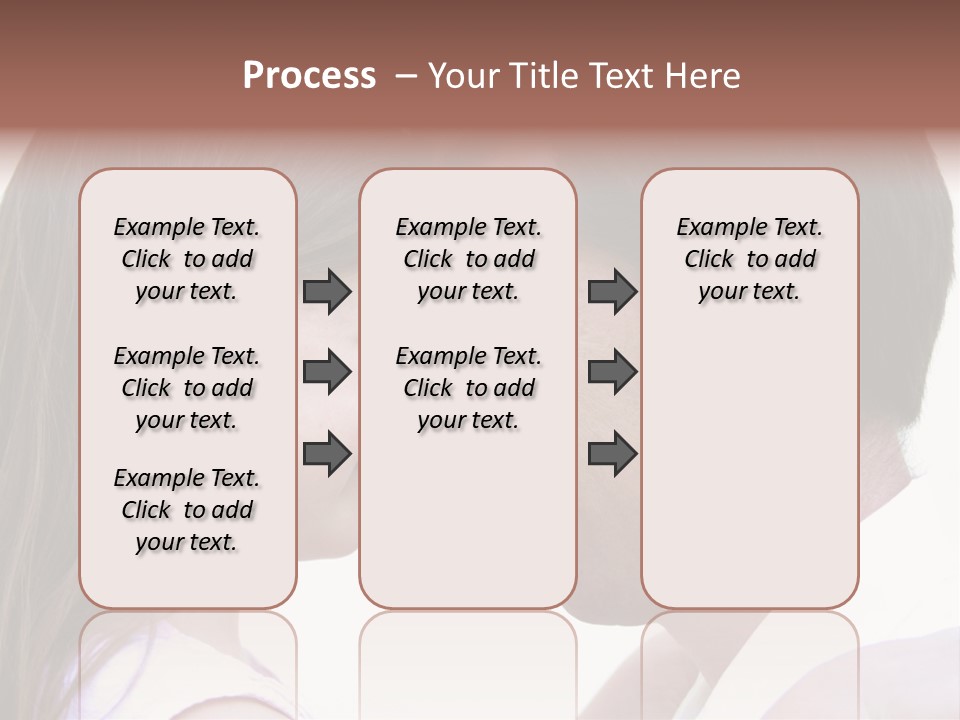 Process – Your Title Text Here

Example Text. Click to add your text.

Example Text. Click to add your text.

Example Text. Click to add your text.

Example Text. Click to add your text.

Example Text. Click to add your text.

Example Text. Click to add your text.